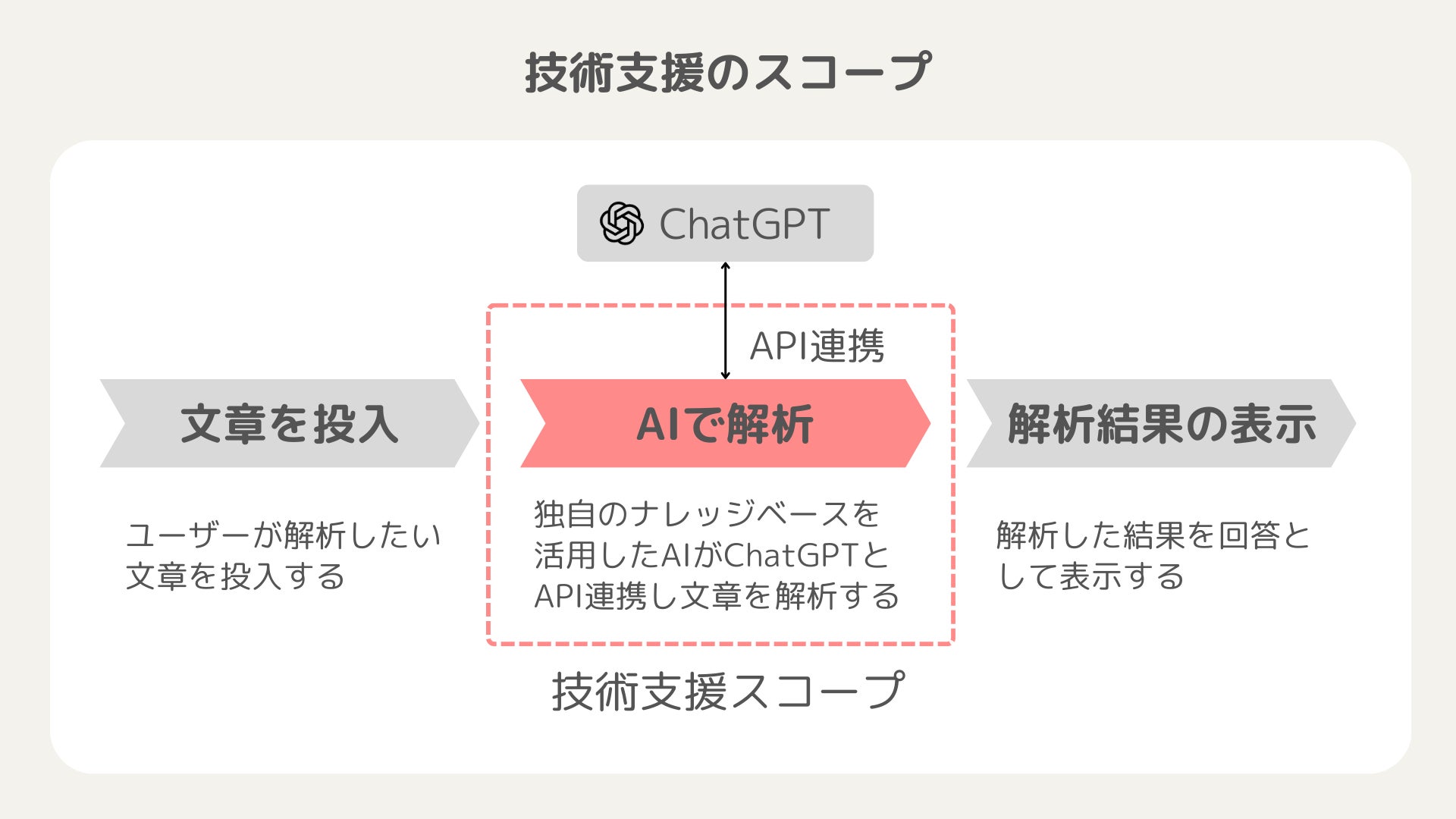 技術支援のスコープ

ChatGPT

API連携

文章を投入

AIで解析

解析結果の表示

ユーザーが解析したい文章を投入する

独自のナレッジベースを活用したAIがChatGPTとAPI連携し文章を解析する

解析した結果を回答として表示する

技術支援スコープ